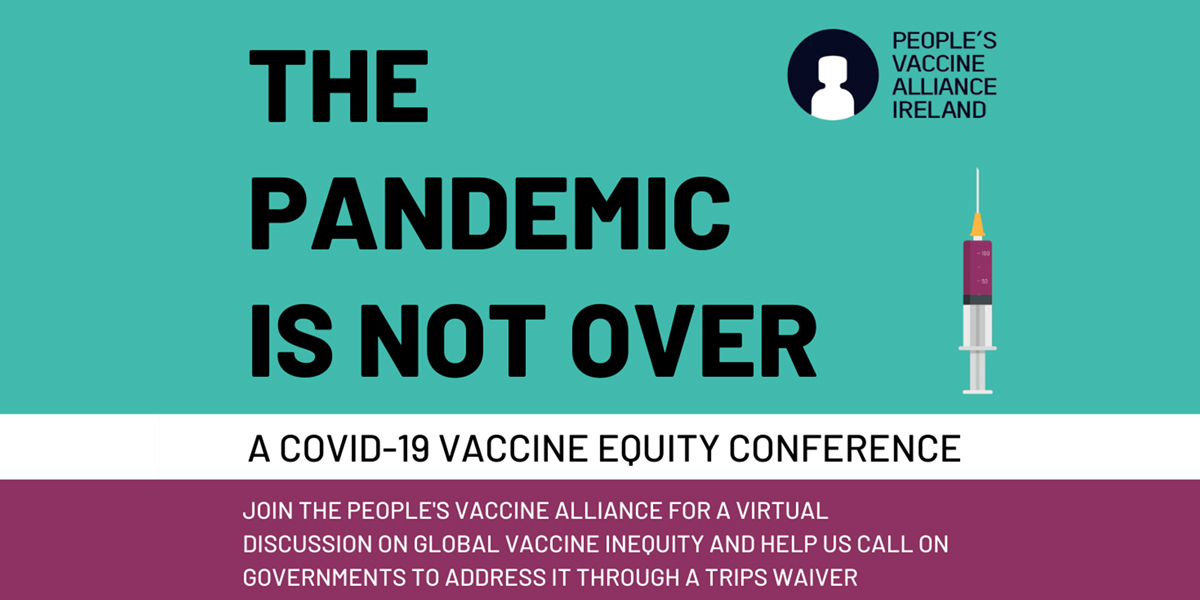 THE PANDEMIC IS NOT OVER

PEOPLE'S VACCINE ALLIANCE IRELAND

100
50

A COVID-19 VACCINE EQUITY CONFERENCE

JOIN THE PEOPLE'S VACCINE ALLIANCE FOR A VIRTUAL DISCUSSION ON GLOBAL VACCINE INEQUITY AND HELP US CALL ON GOVERNMENTS TO ADDRESS IT THROUGH A TRIPS WAIVER